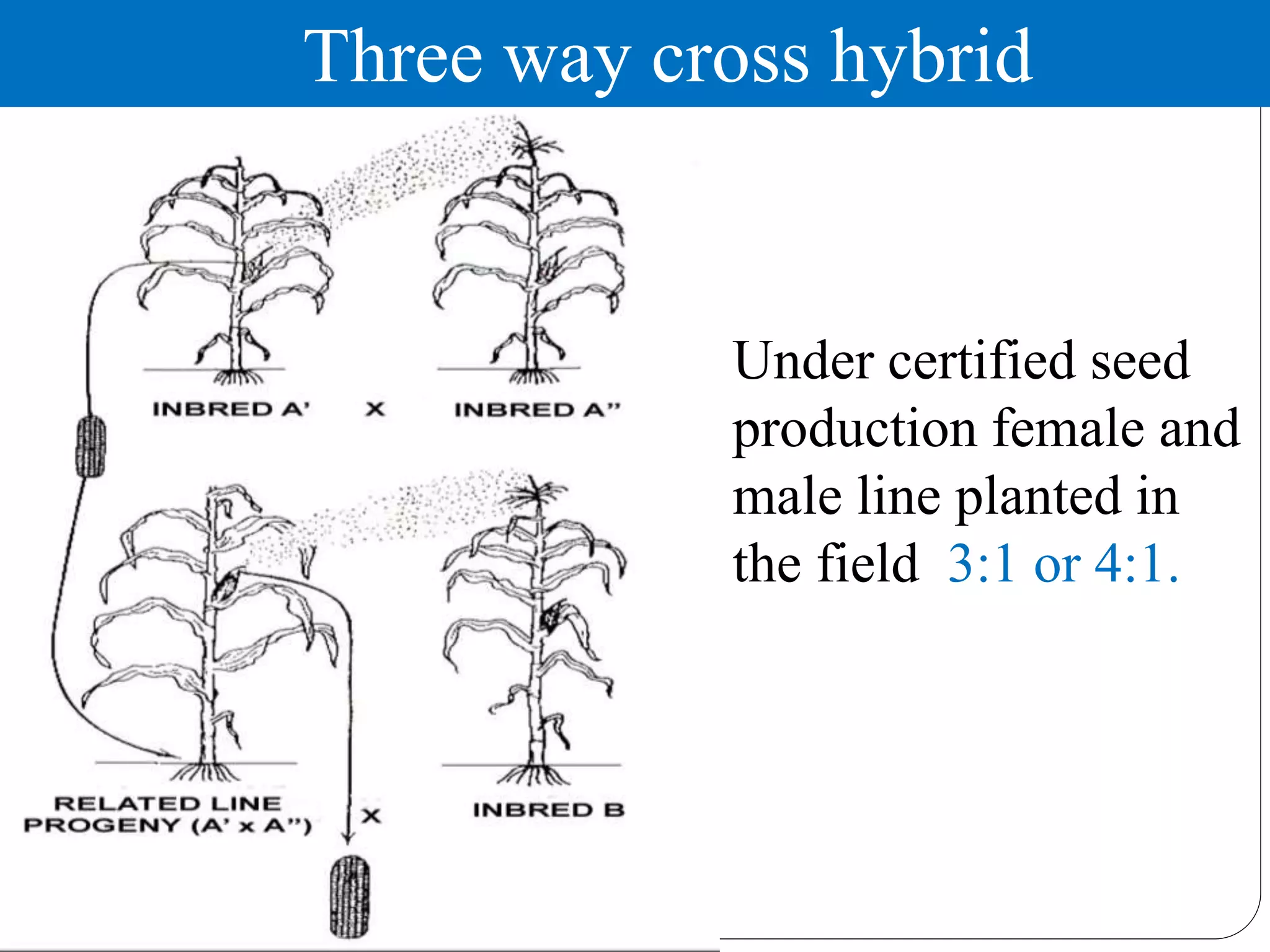 Three way cross hybrid

INBRED A' X INBRED A"

RELATED LINE PROGENY (A' x A") X INBRED B

Under certified seed production female and male line planted in the field 3:1 or 4:1.